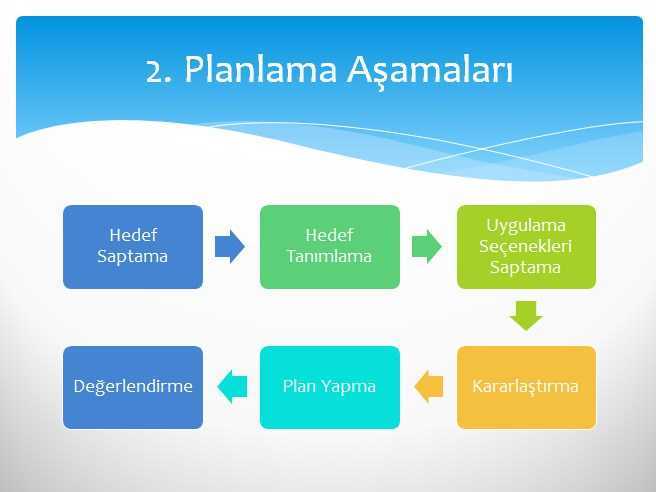 2. Planlama Aşamaları

Hedef Saptama

Hedef Tanımlama

Uygulama Seçenekleri Saptama

Kararlaştırma

Plan Yapma

Değerlendirme